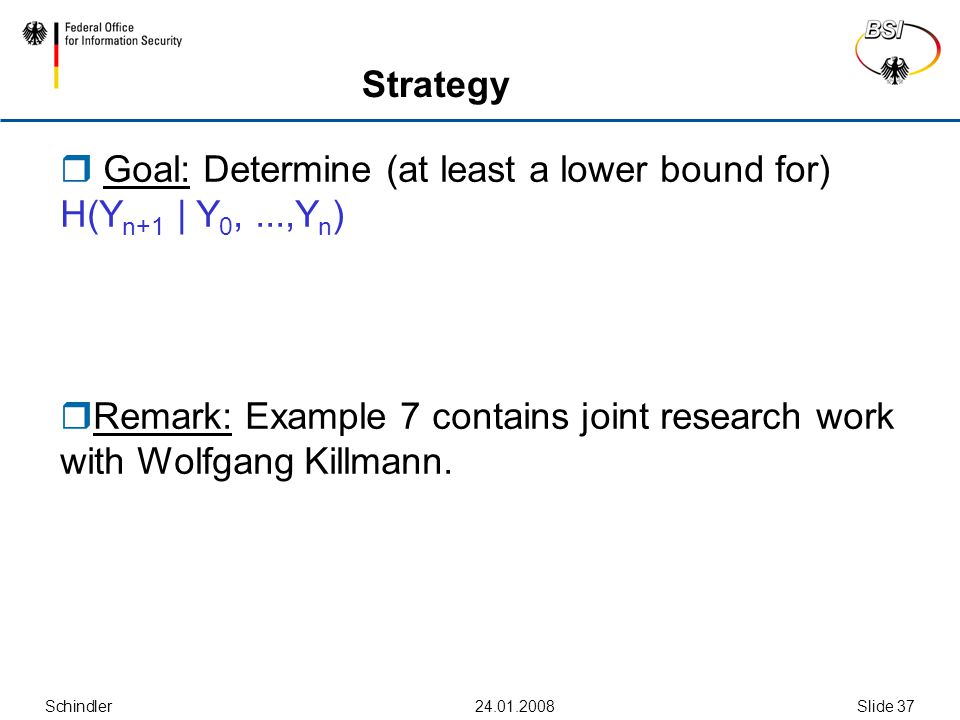 Federal Office
for Information Security

BSI

Strategy

Goal: Determine (at least a lower bound for) $H(Y_{n+1} \mid Y_0, ..., Y_n)$

Remark: Example 7 contains joint research work with Wolfgang Killmann.

Schindler

24.01.2008

Slide 37